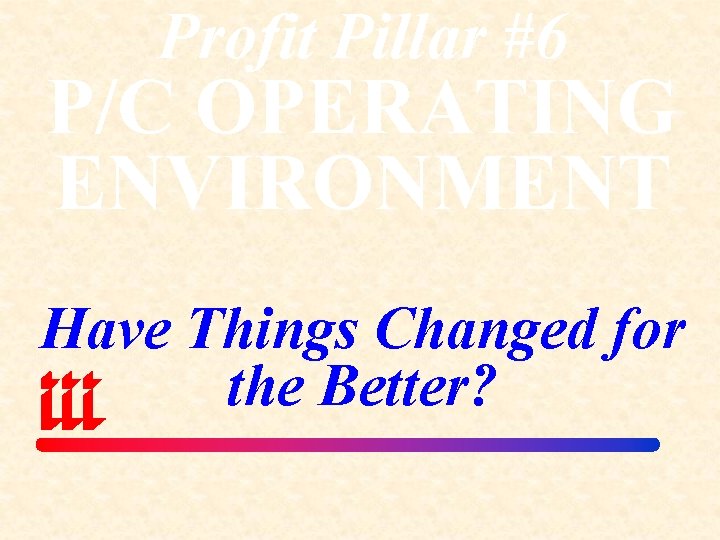 Profit Pillar #6
P/C OPERATING ENVIRONMENT

Have Things Changed for the Better?

iii